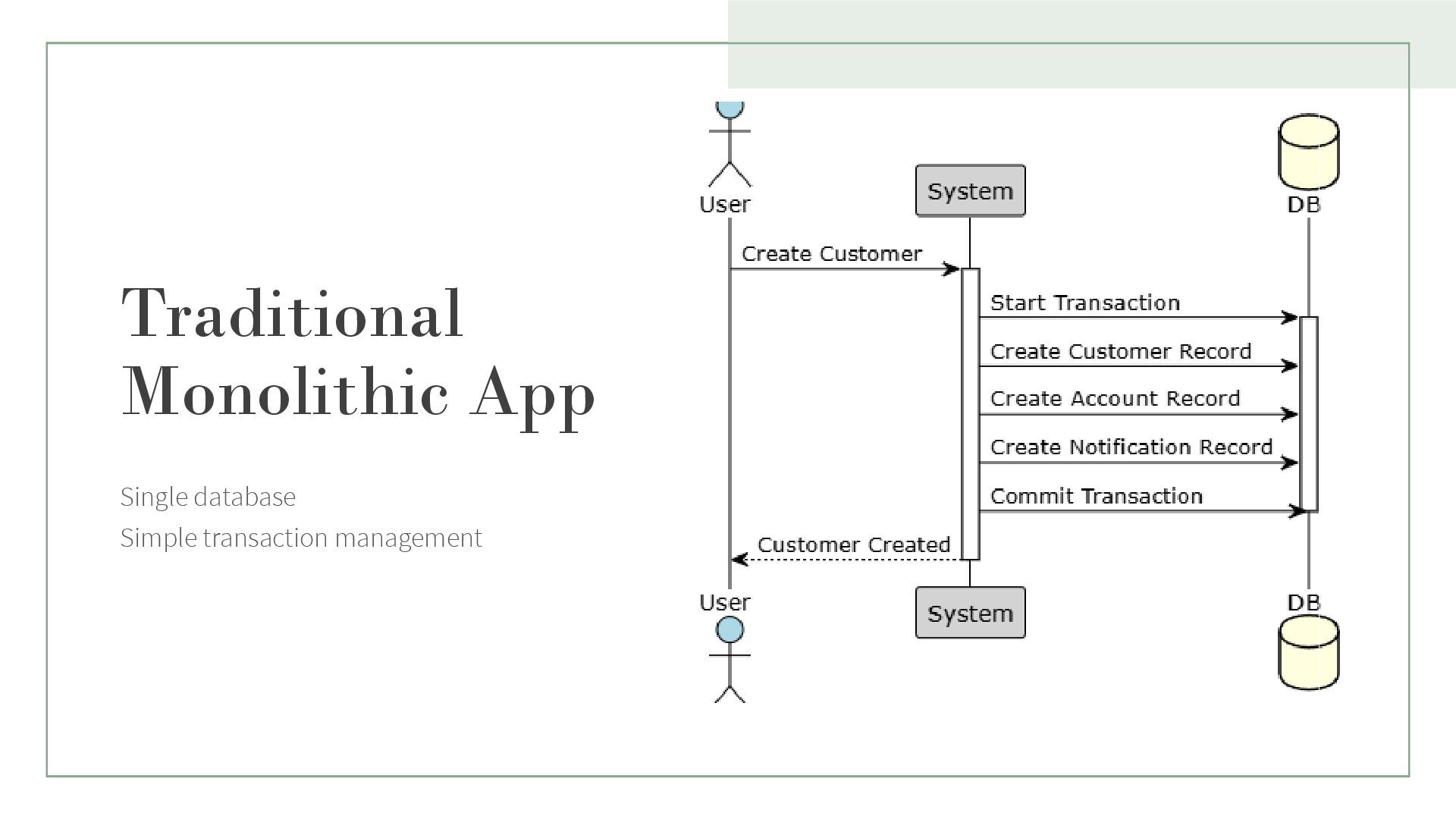 Traditional Monolithic App

Single database
Simple transaction management

User
System
DB
Create Customer
Start Transaction
Create Customer Record
Create Account Record
Create Notification Record
Commit Transaction
Customer Created
User
System
DB